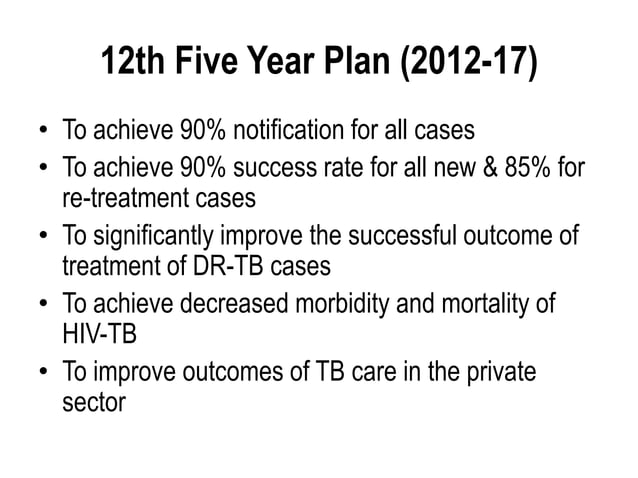 12th Five Year Plan (2012-17)

• To achieve 90% notification for all cases
• To achieve 90% success rate for all new & 85% for re-treatment cases
• To significantly improve the successful outcome of treatment of DR-TB cases
• To achieve decreased morbidity and mortality of HIV-TB
• To improve outcomes of TB care in the private sector